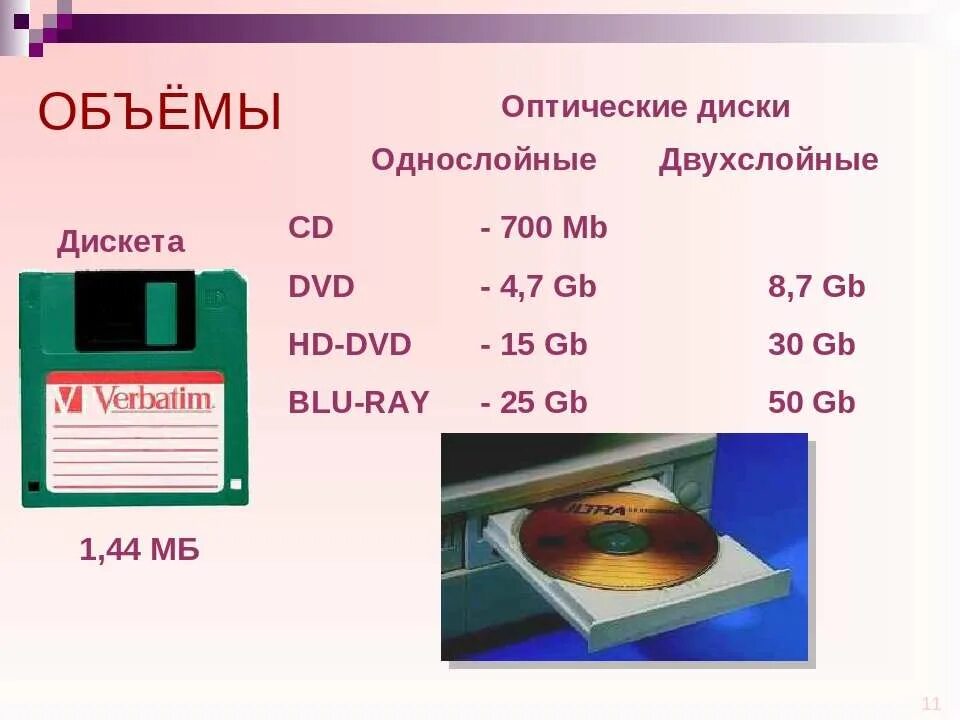 ОБЪЁМЫ

Оптические диски

| | Однослойные | Двухслойные |
|---|---|---|
| CD | - 700 Mb | |
| DVD | - 4,7 Gb | 8,7 Gb |
| HD-DVD | - 15 Gb | 30 Gb |
| BLU-RAY | - 25 Gb | 50 Gb |

Дискета

Verbatim

1,44 МБ

ULTRA

11